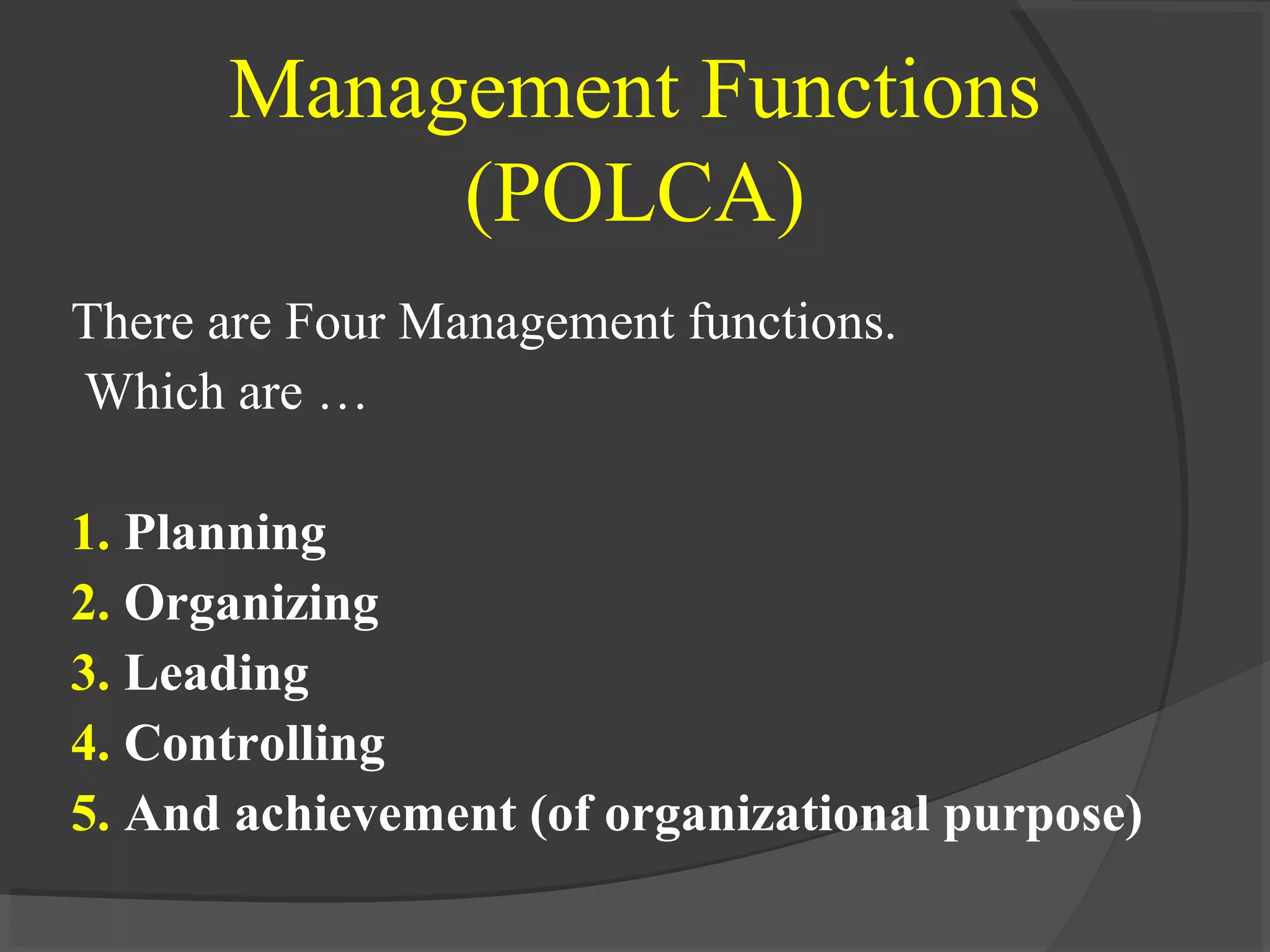 Management Functions (POLCA)

There are Four Management functions.
Which are …

1. Planning
2. Organizing
3. Leading
4. Controlling
5. And achievement (of organizational purpose)